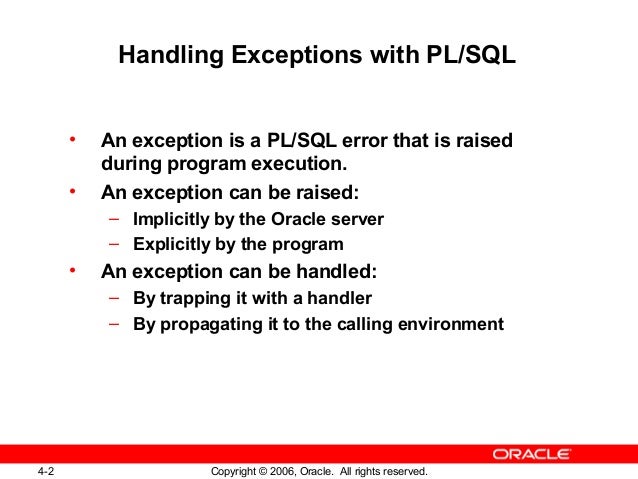 Handling Exceptions with PL/SQL

• An exception is a PL/SQL error that is raised during program execution.
• An exception can be raised:
– Implicitly by the Oracle server
– Explicitly by the program
• An exception can be handled:
– By trapping it with a handler
– By propagating it to the calling environment

ORACLE

4-2 Copyright © 2006, Oracle. All rights reserved.